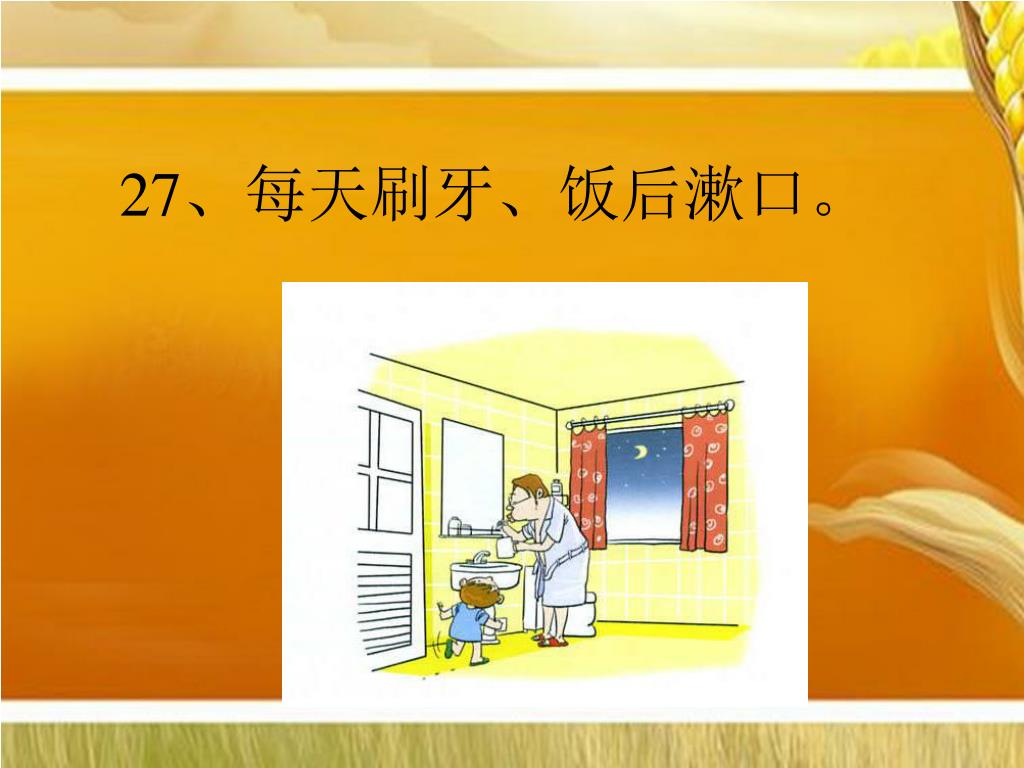 27、每天刷牙、饭后漱口。